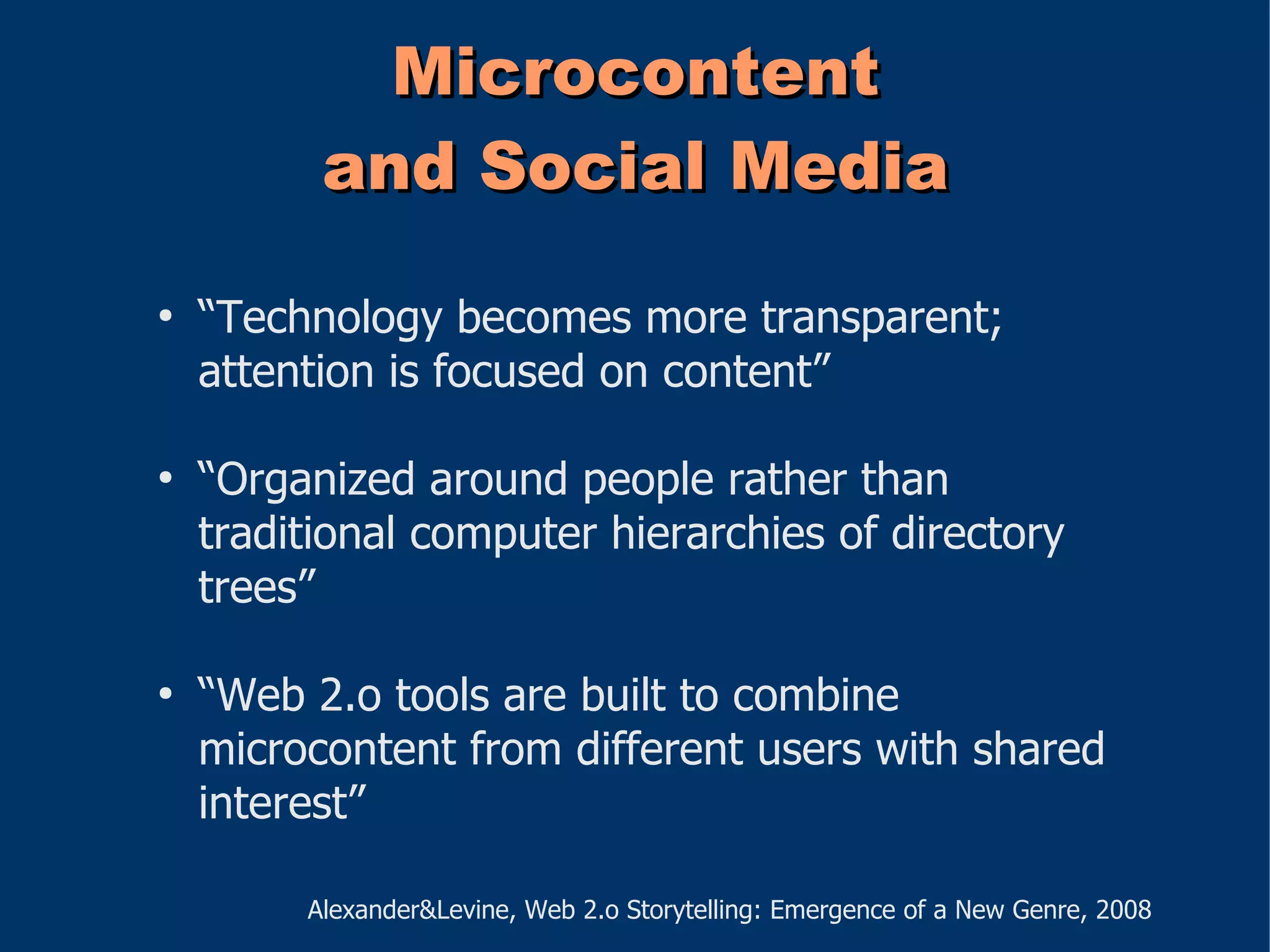 Microcontent and Social Media

• “Technology becomes more transparent; attention is focused on content”

• “Organized around people rather than traditional computer hierarchies of directory trees”

• “Web 2.o tools are built to combine microcontent from different users with shared interest”

Alexander&Levine, Web 2.o Storytelling: Emergence of a New Genre, 2008